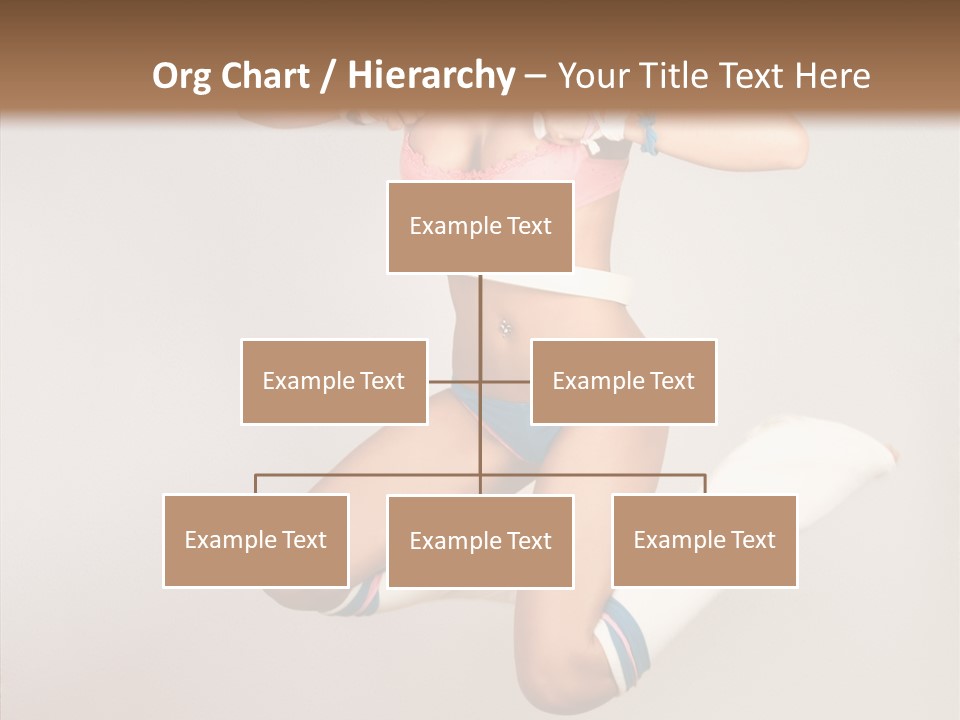 Org Chart / Hierarchy – Your Title Text Here

Example Text

Example Text

Example Text

Example Text

Example Text

Example Text